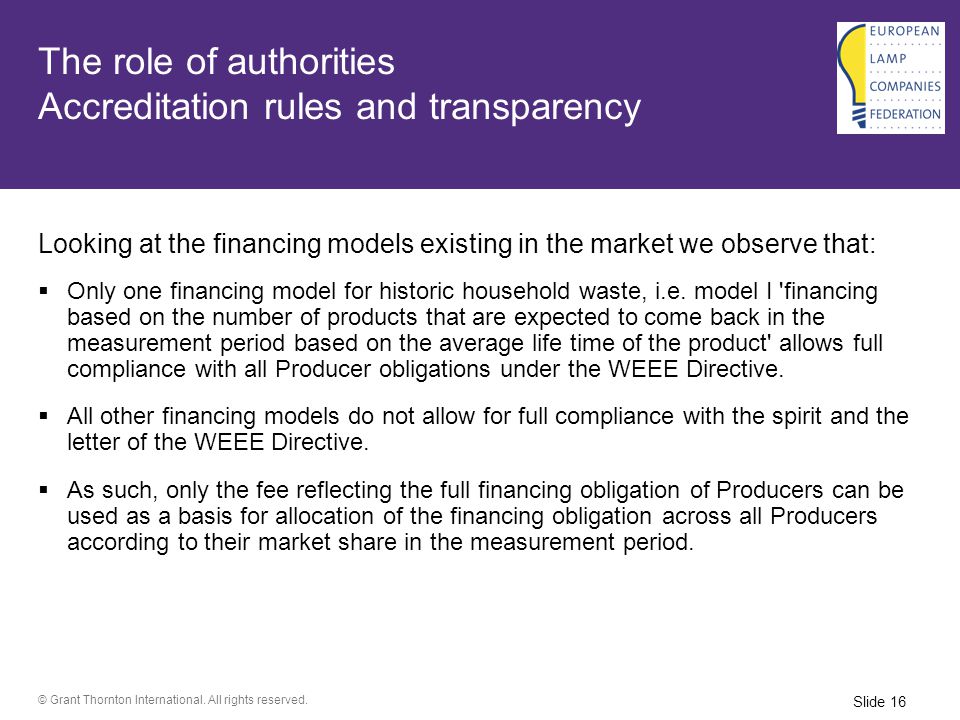 The role of authorities
Accreditation rules and transparency

EUROPEAN
LAMP
COMPANIES
FEDERATION

Looking at the financing models existing in the market we observe that:

▪ Only one financing model for historic household waste, i.e. model I 'financing based on the number of products that are expected to come back in the measurement period based on the average life time of the product' allows full compliance with all Producer obligations under the WEEE Directive.

▪ All other financing models do not allow for full compliance with the spirit and the letter of the WEEE Directive.

▪ As such, only the fee reflecting the full financing obligation of Producers can be used as a basis for allocation of the financing obligation across all Producers according to their market share in the measurement period.

© Grant Thornton International. All rights reserved.

Slide 16